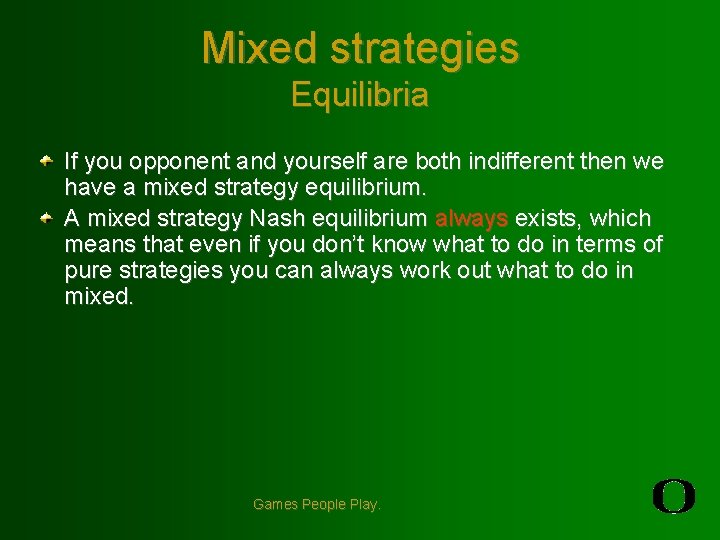 Mixed strategies
Equilibria

If you opponent and yourself are both indifferent then we have a mixed strategy equilibrium.

A mixed strategy Nash equilibrium always exists, which means that even if you don't know what to do in terms of pure strategies you can always work out what to do in mixed.

Games People Play.

O